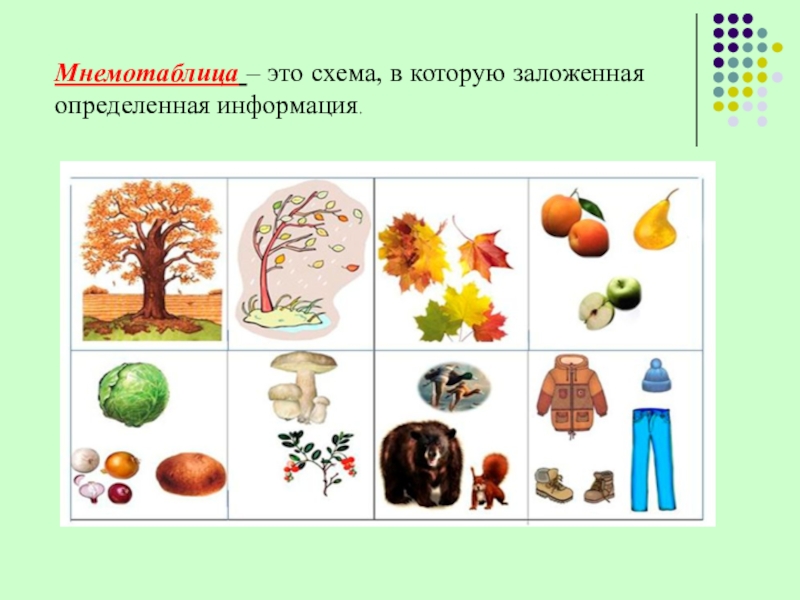 Мнемотаблица – это схема, в которую заложенная определенная информация.